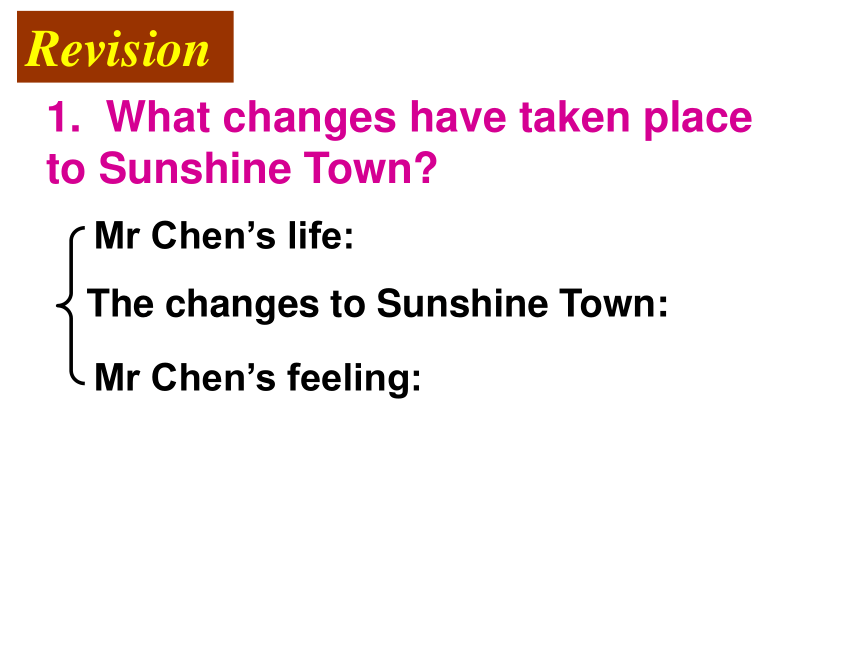 Revision

1. What changes have taken place to Sunshine Town?

Mr Chen’s life:

The changes to Sunshine Town:

Mr Chen’s feeling: